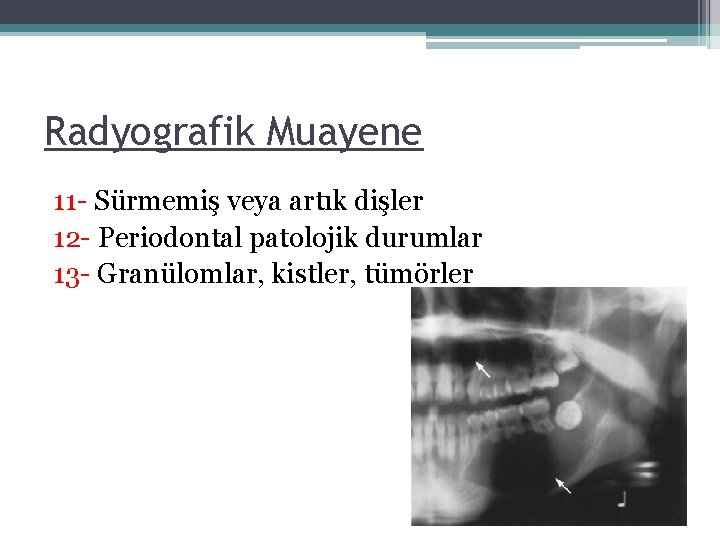 Radyografik Muayene

11- Sürmemiş veya artık dişler
12- Periodontal patolojik durumlar
13- Granülomlar, kistler, tümörler